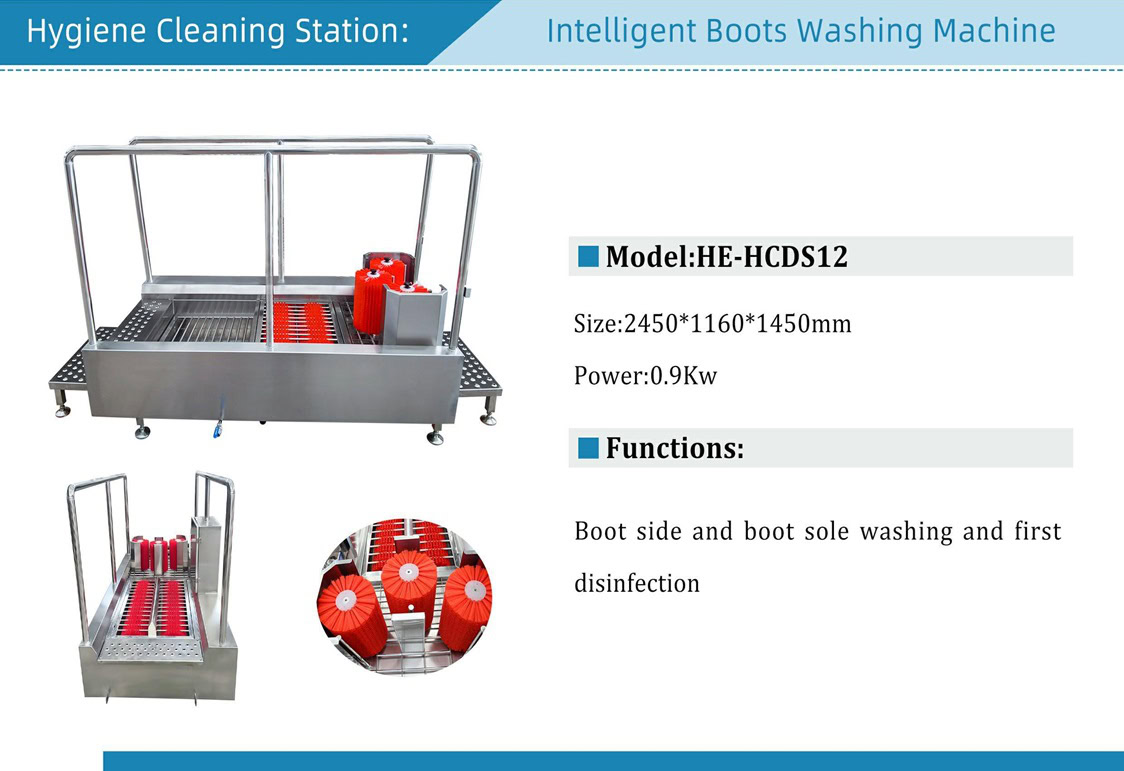 Hygiene Cleaning Station:

Intelligent Boots Washing Machine

Model:HE-HCDS12

Size:2450*1160*1450mm

Power:0.9Kw

Functions:

Boot side and boot sole washing and first disinfection